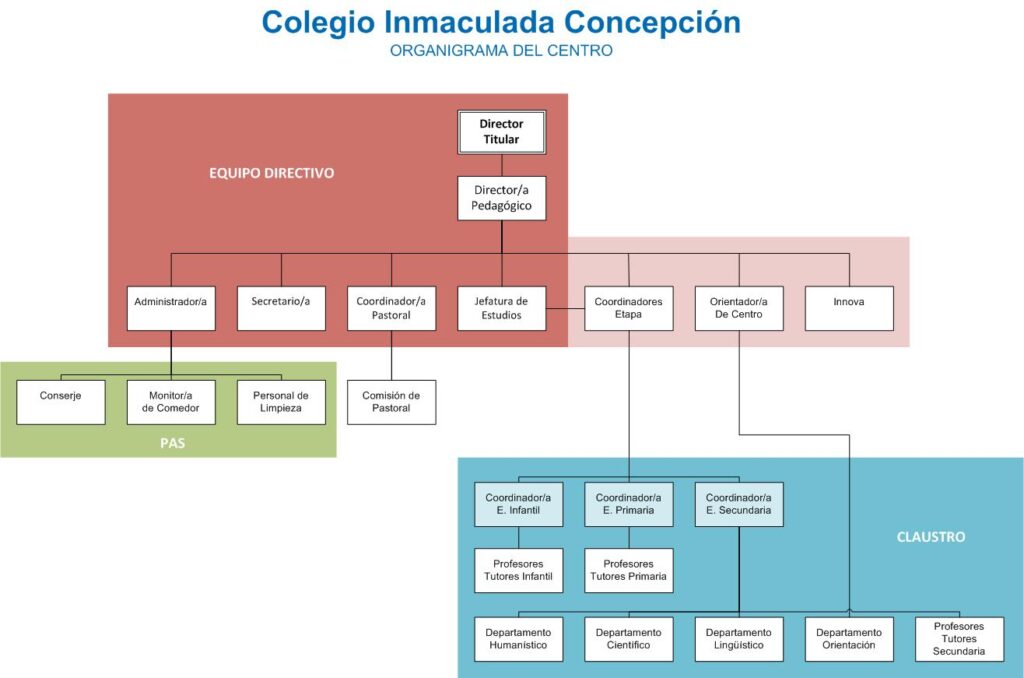 Colegio Inmaculada Concepción
ORGANIGRAMA DEL CENTRO

EQUIPO DIRECTIVO

Director Titular

Director/a Pedagógico

Administrador/a

Secretario/a

Coordinador/a Pastoral

Jefatura de Estudios

Coordinadores Etapa

Orientador/a De Centro

Innova

Conserje

Monitor/a de Comedor

Personal de Limpieza

PAS

Comisión de Pastoral

Coordinador/a E. Infantil

Coordinador/a E. Primaria

Coordinador/a E. Secundaria

CLAUSTRO

Profesores Tutores Infantil

Profesores Tutores Primaria

Departamento Humanístico

Departamento Científico

Departamento Lingüístico

Departamento Orientación

Profesores Tutores Secundaria